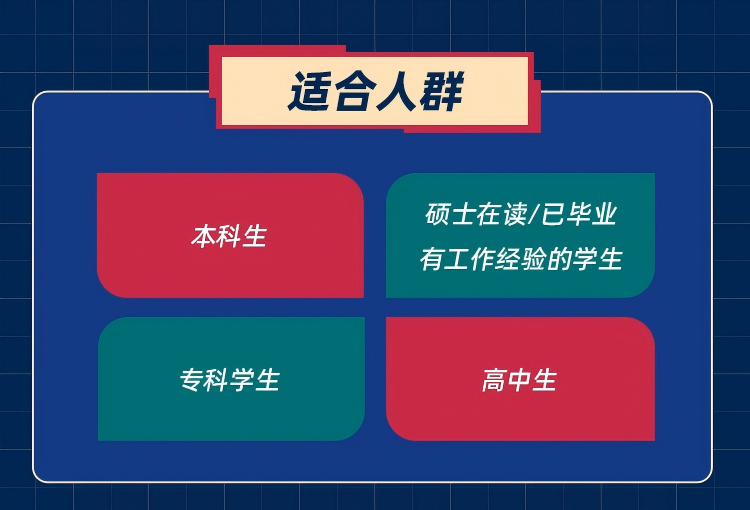 适合人群

本科生

硕士在读/已毕业
有工作经验的学生

专科学生

高中生